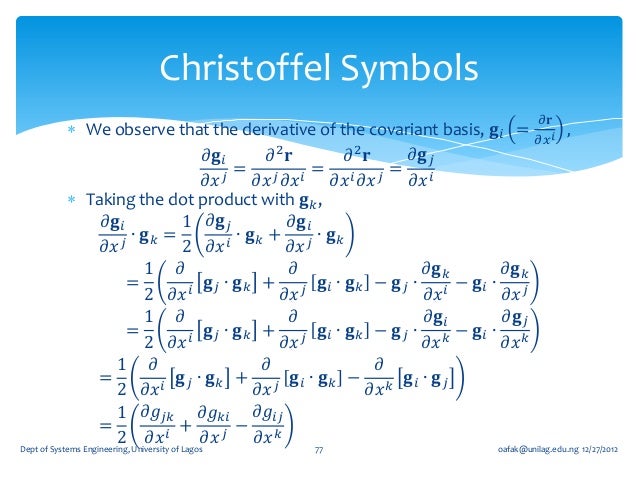 Christoffel Symbols

∗ We observe that the derivative of the covariant basis, $\mathbf{g}_i \left(= \frac{\partial \mathbf{r}}{\partial x^i}\right)$,

$\frac{\partial \mathbf{g}_i}{\partial x^j} = \frac{\partial^2 \mathbf{r}}{\partial x^j \partial x^i} = \frac{\partial^2 \mathbf{r}}{\partial x^i \partial x^j} = \frac{\partial \mathbf{g}_j}{\partial x^i}$

∗ Taking the dot product with $\mathbf{g}_k$,

$\frac{\partial \mathbf{g}_i}{\partial x^j} \cdot \mathbf{g}_k = \frac{1}{2}\left(\frac{\partial \mathbf{g}_j}{\partial x^i} \cdot \mathbf{g}_k + \frac{\partial \mathbf{g}_i}{\partial x^j} \cdot \mathbf{g}_k\right)$

$= \frac{1}{2}\left(\frac{\partial}{\partial x^i}[\mathbf{g}_j \cdot \mathbf{g}_k] + \frac{\partial}{\partial x^j}[\mathbf{g}_i \cdot \mathbf{g}_k] - \mathbf{g}_j \cdot \frac{\partial \mathbf{g}_k}{\partial x^i} - \mathbf{g}_i \cdot \frac{\partial \mathbf{g}_k}{\partial x^j}\right)$

$= \frac{1}{2}\left(\frac{\partial}{\partial x^i}[\mathbf{g}_j \cdot \mathbf{g}_k] + \frac{\partial}{\partial x^j}[\mathbf{g}_i \cdot \mathbf{g}_k] - \mathbf{g}_j \cdot \frac{\partial \mathbf{g}_i}{\partial x^k} - \mathbf{g}_i \cdot \frac{\partial \mathbf{g}_j}{\partial x^k}\right)$

$= \frac{1}{2}\left(\frac{\partial}{\partial x^i}[\mathbf{g}_j \cdot \mathbf{g}_k] + \frac{\partial}{\partial x^j}[\mathbf{g}_i \cdot \mathbf{g}_k] - \frac{\partial}{\partial x^k}[\mathbf{g}_i \cdot \mathbf{g}_j]\right)$

$= \frac{1}{2}\left(\frac{\partial g_{jk}}{\partial x^i} + \frac{\partial g_{ki}}{\partial x^j} - \frac{\partial g_{ij}}{\partial x^k}\right)$

Dept of Systems Engineering, University of Lagos 77 oafak@unilag.edu.ng 12/27/2012